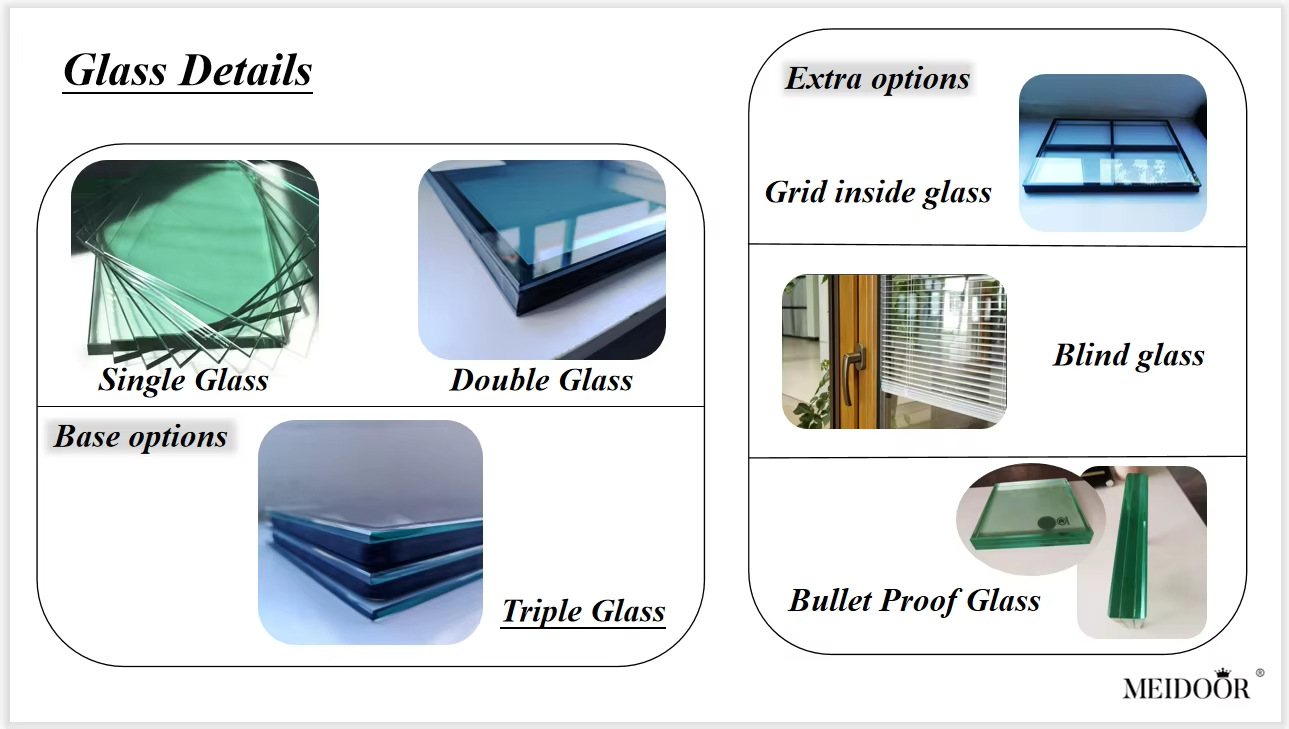 Glass Details

Single Glass

Double Glass

Base options

Triple Glass

Extra options

Grid inside glass

Blind glass

Bullet Proof Glass

MEIDOOR ®